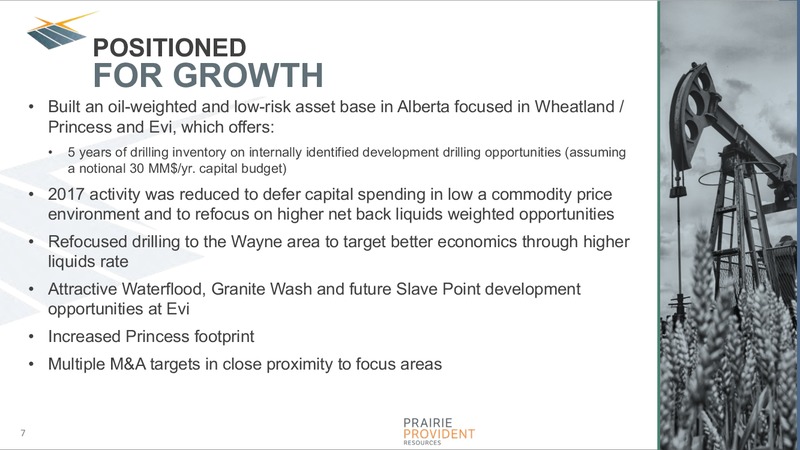 POSITIONED
FOR GROWTH

• Built an oil-weighted and low-risk asset base in Alberta focused in Wheatland / Princess and Evi, which offers:
  • 5 years of drilling inventory on internally identified development drilling opportunities (assuming a notional 30 MM$/yr. capital budget)
• 2017 activity was reduced to defer capital spending in low a commodity price environment and to refocus on higher net back liquids weighted opportunities
• Refocused drilling to the Wayne area to target better economics through higher liquids rate
• Attractive Waterflood, Granite Wash and future Slave Point development opportunities at Evi
• Increased Princess footprint
• Multiple M&A targets in close proximity to focus areas

7

PRAIRIE
PROVIDENT
RESOURCES